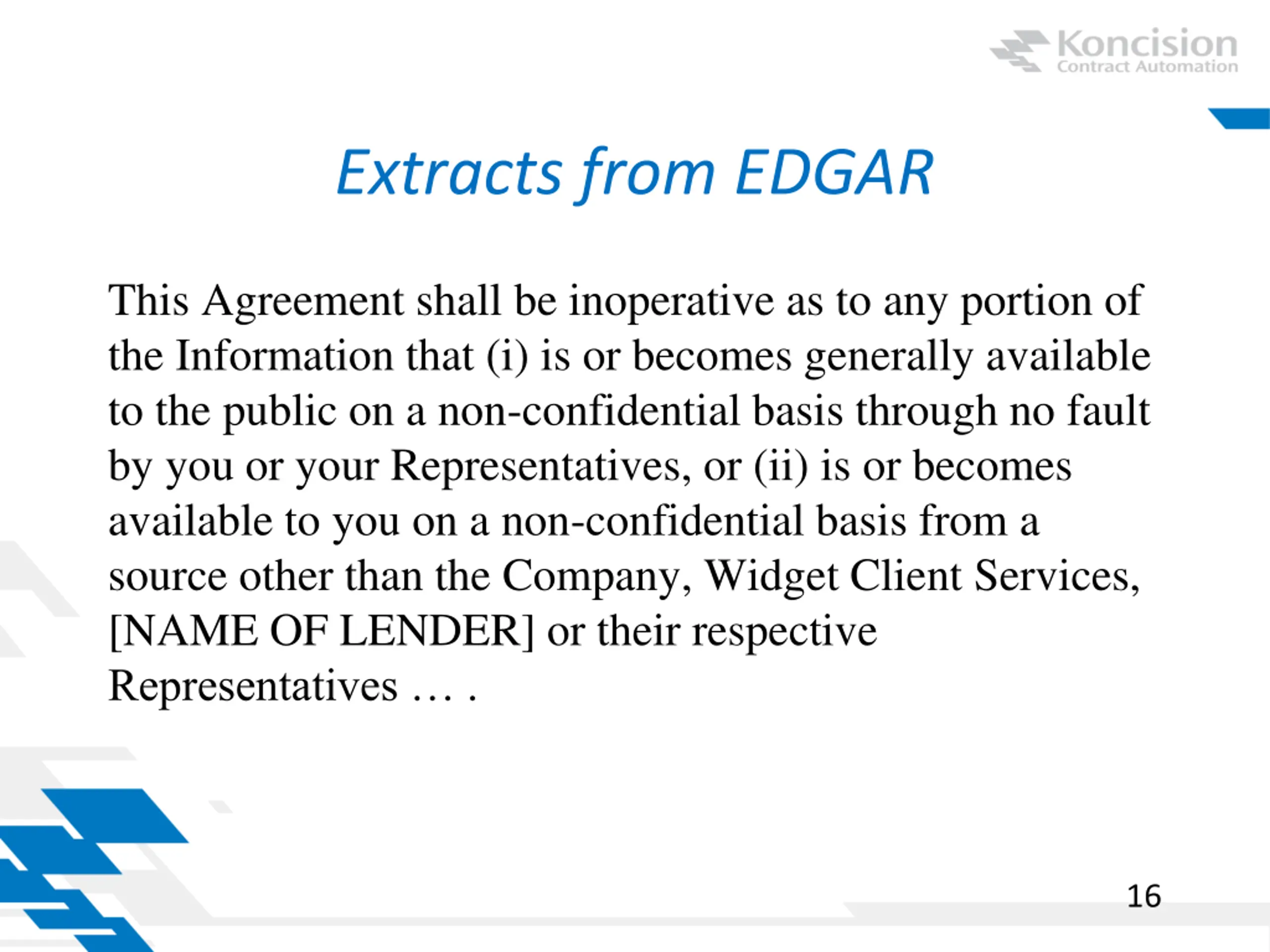 Koncision
Contract Automation

Extracts from EDGAR

This Agreement shall be inoperative as to any portion of the Information that (i) is or becomes generally available to the public on a non-confidential basis through no fault by you or your Representatives, or (ii) is or becomes available to you on a non-confidential basis from a source other than the Company, Widget Client Services, [NAME OF LENDER] or their respective Representatives … .

16